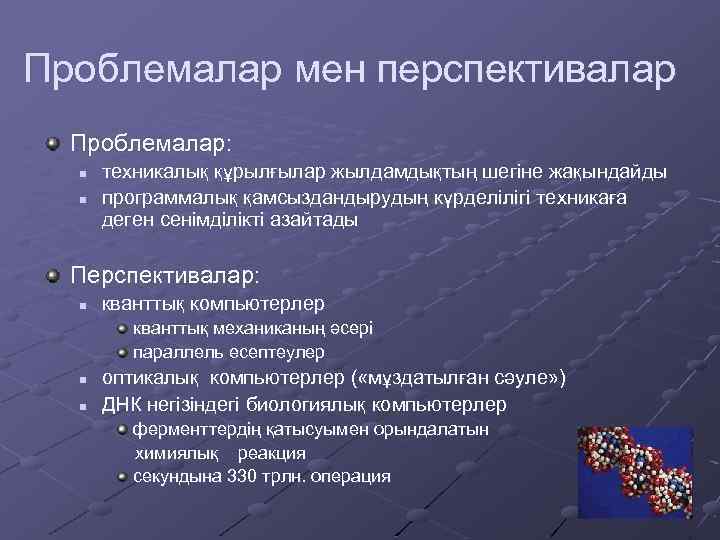 Проблемалар мен перспективалар

Проблемалар:

техникалық құрылғылар жылдамдықтың шегіне жақындайды

программалық қамсыздандырудың күрделілігі техникаға деген сенімділікті азайтады

Перспективалар:

кванттық компьютерлер

кванттық механиканың әсері

параллель есептеулер

оптикалық компьютерлер («мұздатылған сәуле»)

ДНК негізіндегі биологиялық компьютерлер

ферменттердің қатысуымен орындалатын химиялық реакция

секундына 330 трлн. операция